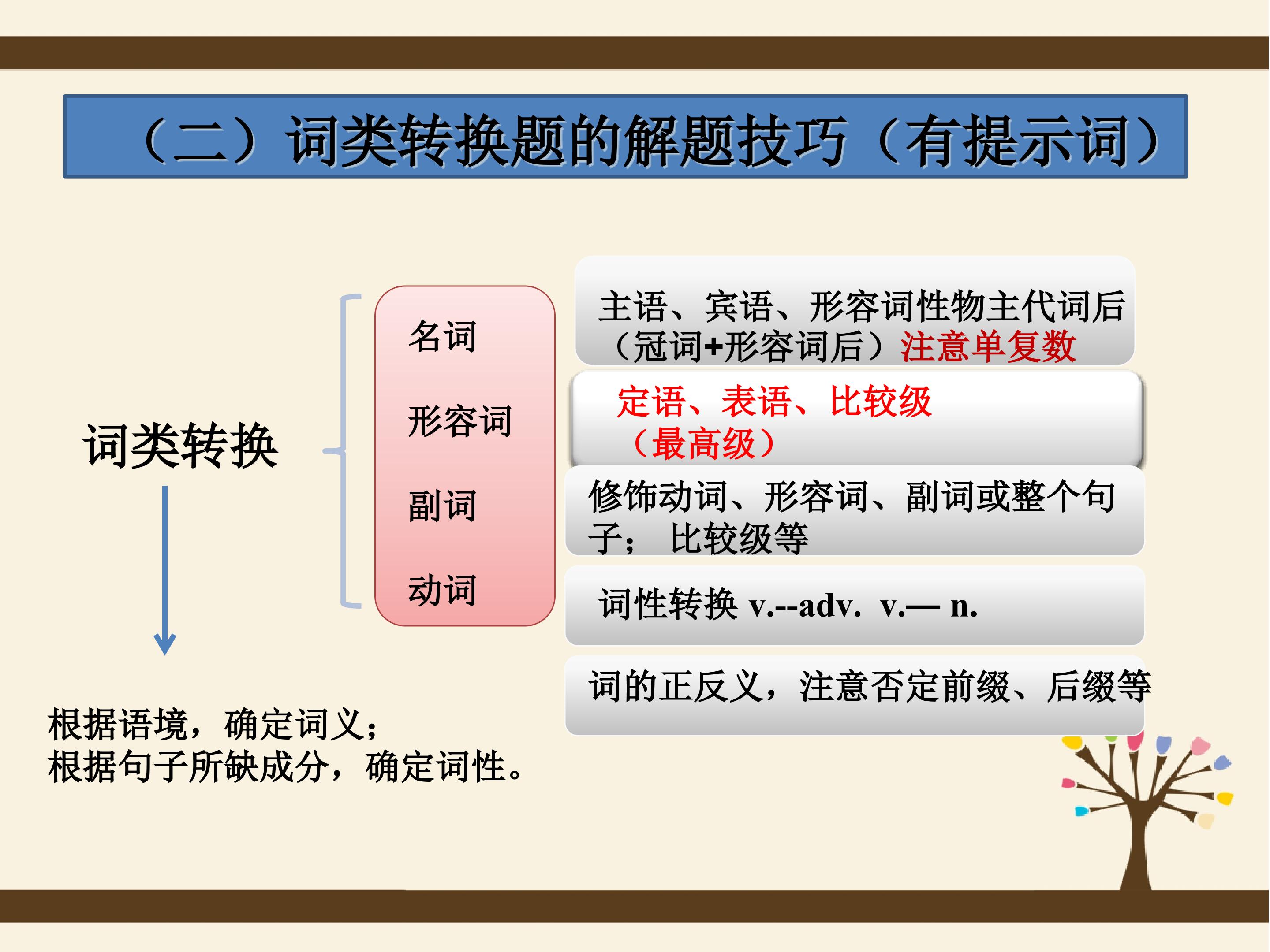 （二）词类转换题的解题技巧（有提示词）

词类转换

名词

形容词

副词

动词

主语、宾语、形容词性物主代词后（冠词+形容词后）注意单复数

定语、表语、比较级（最高级）

修饰动词、形容词、副词或整个句子； 比较级等

词性转换 v.--adv. v.— n.

词的正反义，注意否定前缀、后缀等

根据语境，确定词义；
根据句子所缺成分，确定词性。